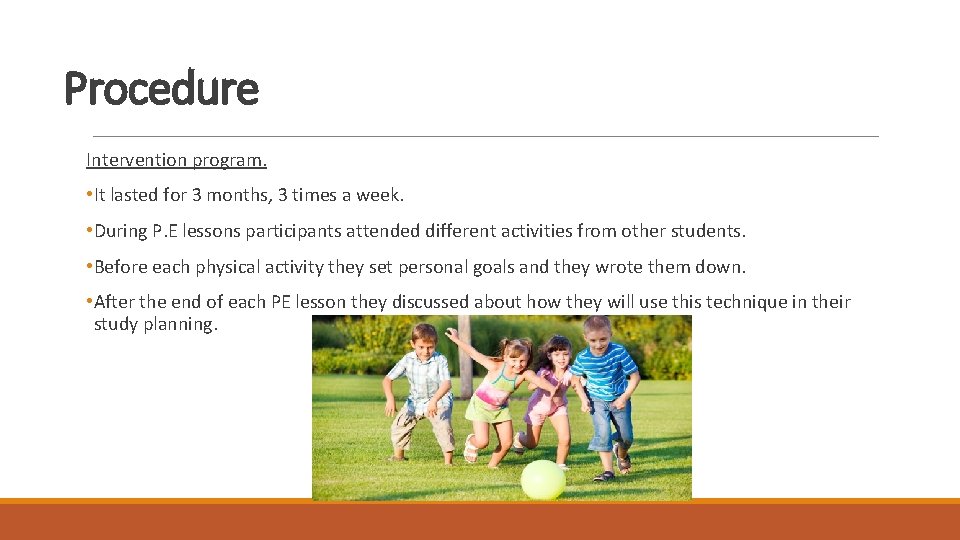 Procedure

Intervention program.

•It lasted for 3 months, 3 times a week.

•During P.E lessons participants attended different activities from other students.

•Before each physical activity they set personal goals and they wrote them down.

•After the end of each PE lesson they discussed about how they will use this technique in their study planning.